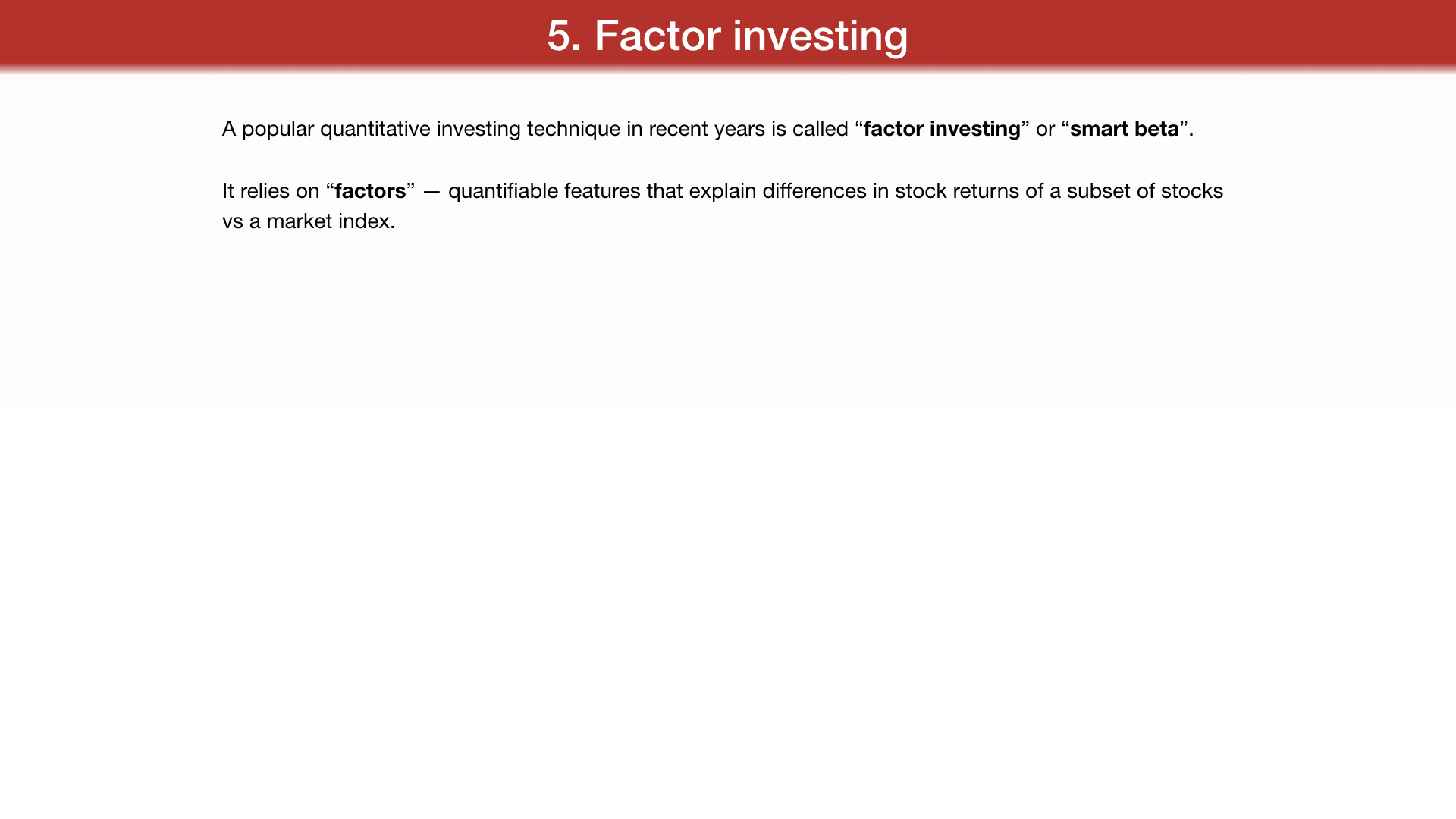 5. Factor investing

A popular quantitative investing technique in recent years is called “factor investing” or “smart beta”.

It relies on “factors” — quantifiable features that explain differences in stock returns of a subset of stocks vs a market index.